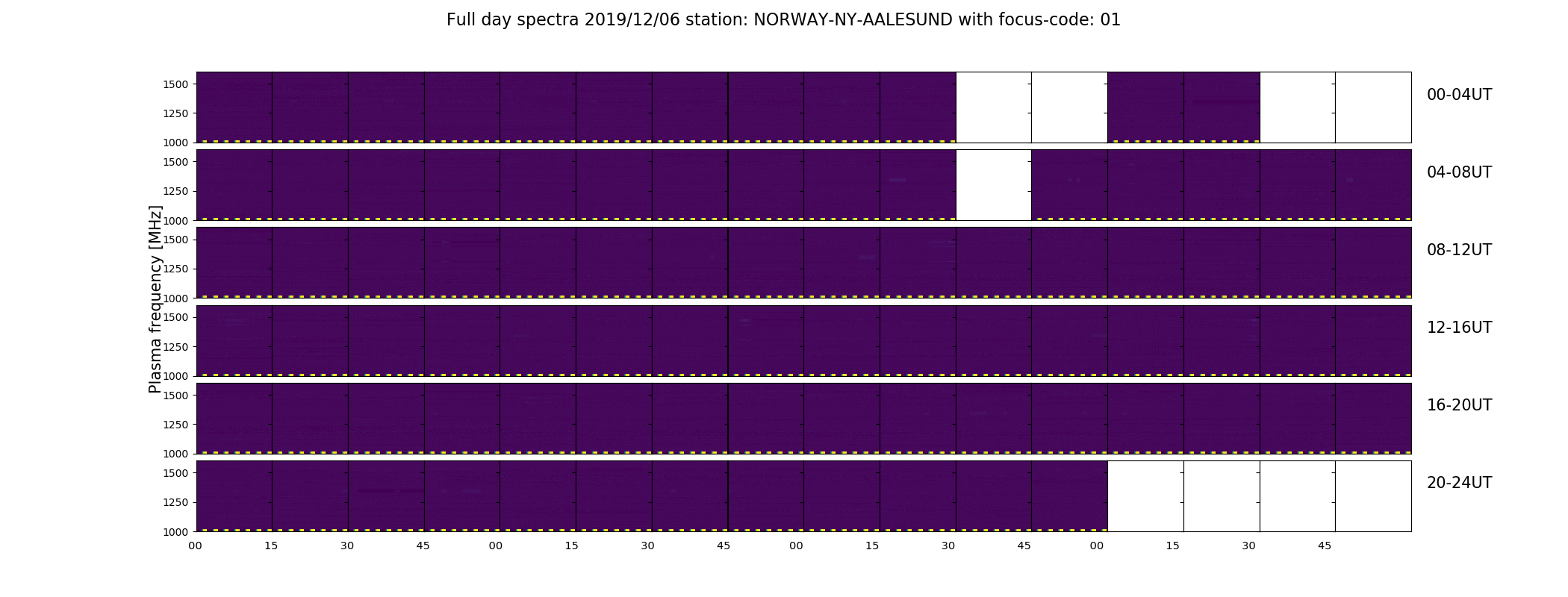 Full day spectra 2019/12/06 station: NORWAY-NY-AALESUND with focus-code: 01

Plasma frequency [MHz]

1500
1250
1000
00-04UT

1500
1250
1000
04-08UT

1500
1250
1000
08-12UT

1500
1250
1000
12-16UT

1500
1250
1000
16-20UT

1500
1250
1000
20-24UT

00 15 30 45 00 15 30 45 00 15 30 45 00 15 30 45